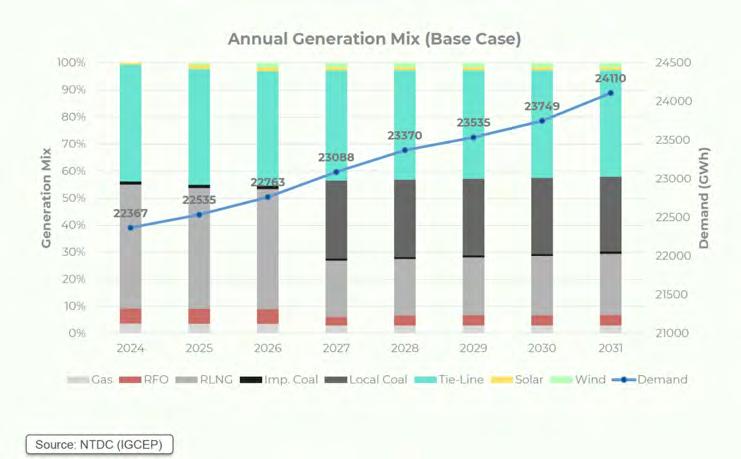 Annual Generation Mix (Base Case)

Generation Mix

100%
90%
80%
70%
60%
50%
40%
30%
20%
10%
0%

Demand (GWh)

24500
24000
23500
23000
22500
22000
21500
21000

22367
22535
22763
23088
23370
23535
23749
24110

2024
2025
2026
2027
2028
2029
2030
2031

Gas RFO RLNG Imp. Coal Local Coal Tie-Line Solar Wind Demand

Source: NTDC (IGCEP)